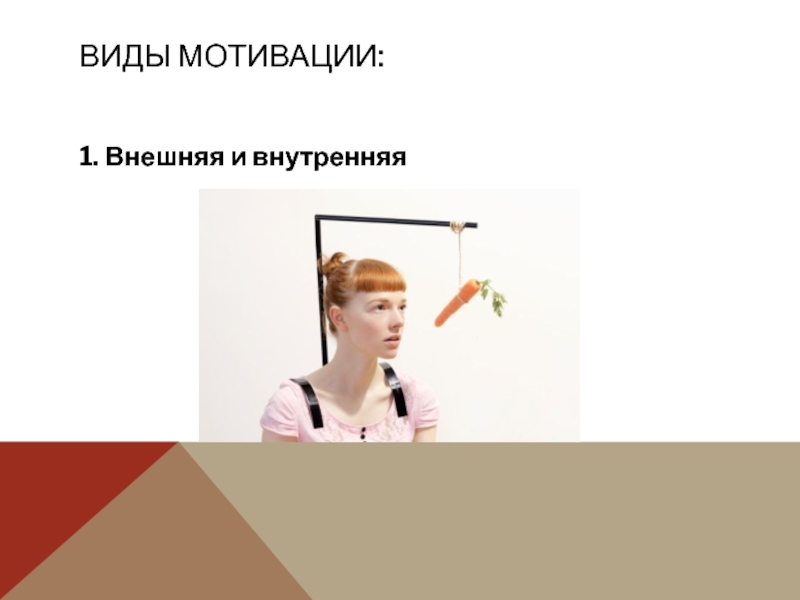 ВИДЫ МОТИВАЦИИ:

1. Внешняя и внутренняя